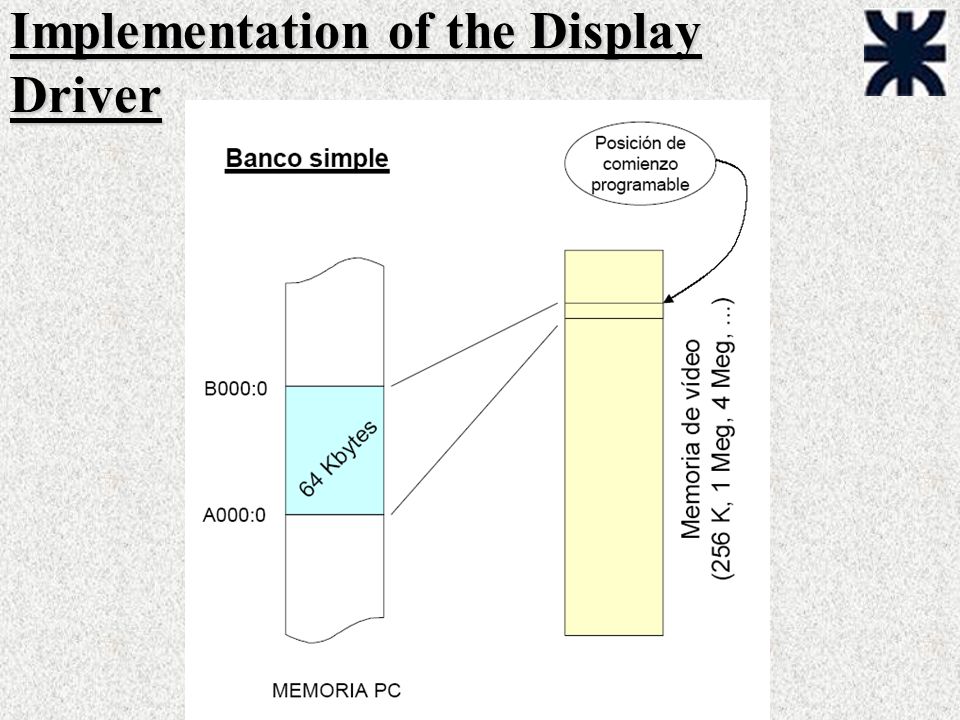 Implementation of the Display Driver

Banco simple

Posición de comienzo programable

B000:0

64 Kbytes

A000:0

Memoria de vídeo (256 K, 1 Meg, 4 Meg, ...)

MEMORIA PC